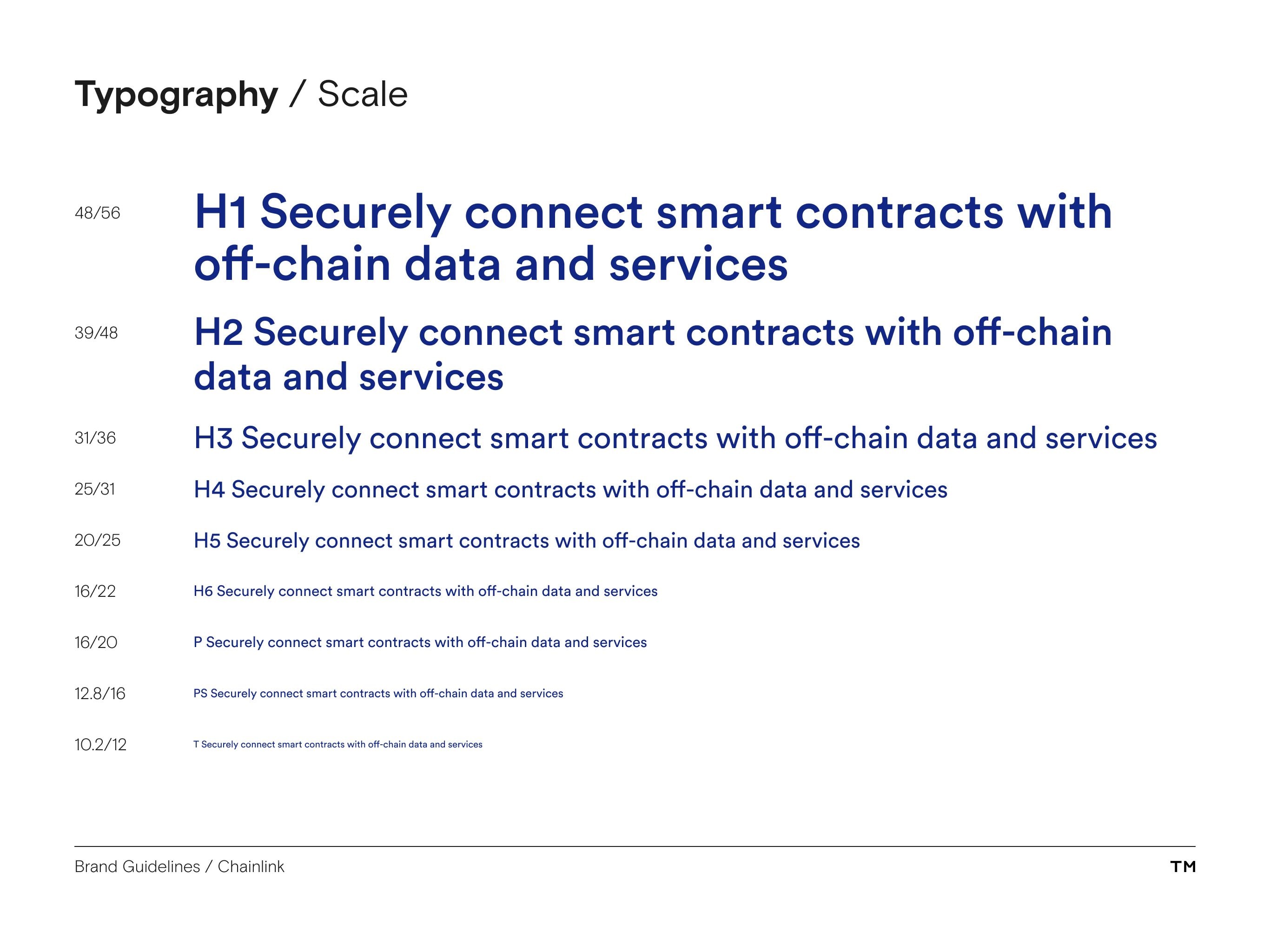 Typography / Scale

48/56 H1 Securely connect smart contracts with off-chain data and services

39/48 H2 Securely connect smart contracts with off-chain data and services

31/36 H3 Securely connect smart contracts with off-chain data and services

25/31 H4 Securely connect smart contracts with off-chain data and services

20/25 H5 Securely connect smart contracts with off-chain data and services

16/22 H6 Securely connect smart contracts with off-chain data and services

16/20 P Securely connect smart contracts with off-chain data and services

12.8/16 PS Securely connect smart contracts with off-chain data and services

10.2/12 T Securely connect smart contracts with off-chain data and services

Brand Guidelines / Chainlink

TM